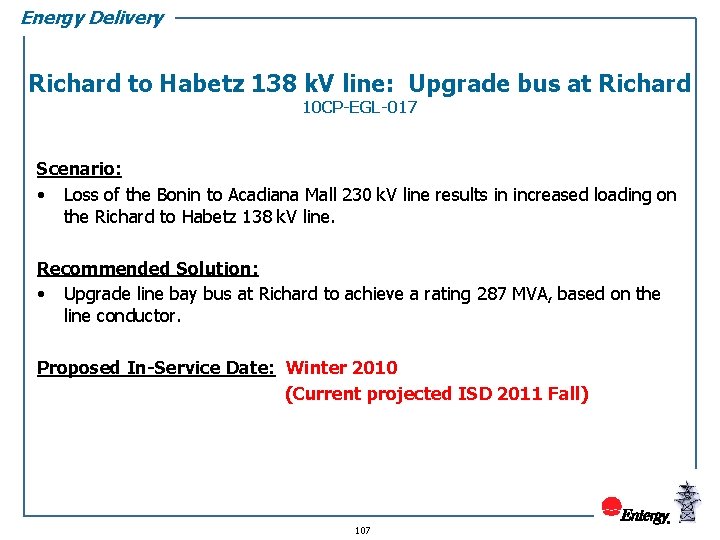 Energy Delivery

Richard to Habetz 138 kV line: Upgrade bus at Richard
10CP-EGL-017

Scenario:
• Loss of the Bonin to Acadiana Mall 230 kV line results in increased loading on the Richard to Habetz 138 kV line.

Recommended Solution:
• Upgrade line bay bus at Richard to achieve a rating 287 MVA, based on the line conductor.

Proposed In-Service Date: Winter 2010
(Current projected ISD 2011 Fall)

Entergy.

107